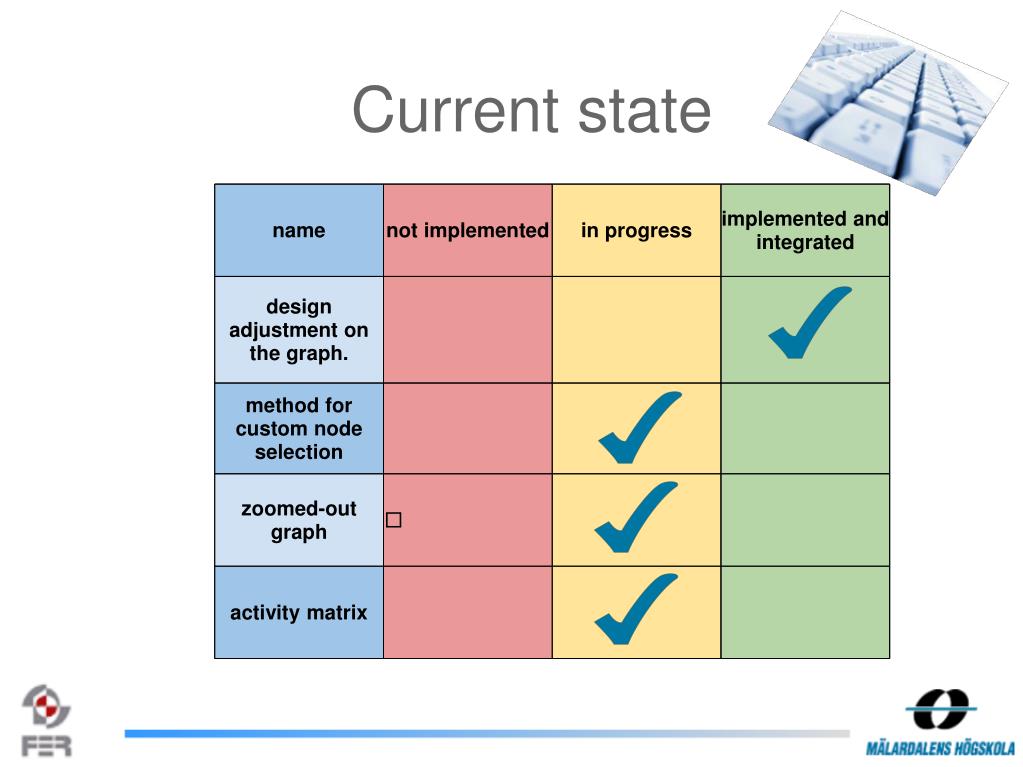 Current state

| name | not implemented | in progress | implemented and integrated |
|---|---|---|---|
| design adjustment on the graph. | | | ✓ |
| method for custom node selection | | ✓ | |
| zoomed-out graph | □ | ✓ | |
| activity matrix | | ✓ | |

FER

MÄLARDALENS HÖGSKOLA